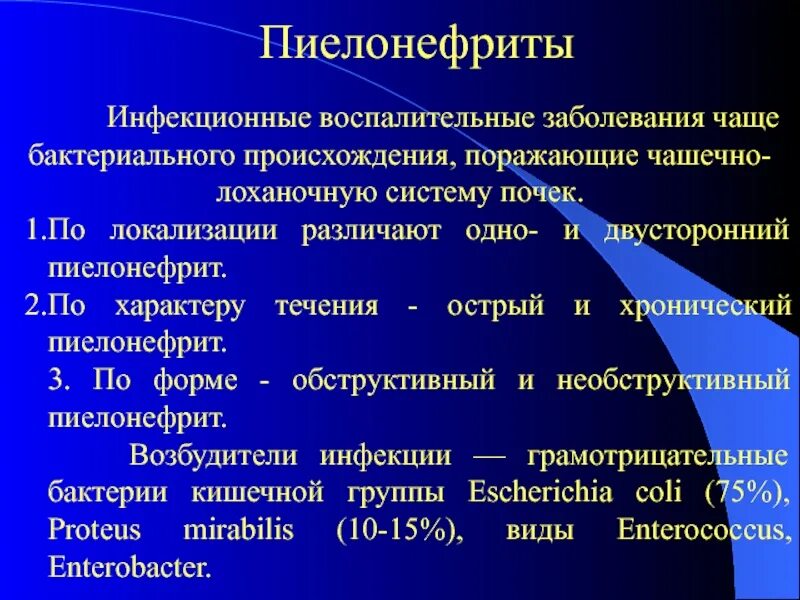 Пиелонефриты

Инфекционные воспалительные заболевания чаще бактериального происхождения, поражающие чашечно-лоханочную систему почек.

1.По локализации различают одно- и двусторонний пиелонефрит.

2.По характеру течения - острый и хронический пиелонефрит.

3. По форме - обструктивный и необструктивный пиелонефрит.

Возбудители инфекции — грамотрицательные бактерии кишечной группы Escherichia coli (75%), Proteus mirabilis (10-15%), виды Enterococcus, Enterobacter.